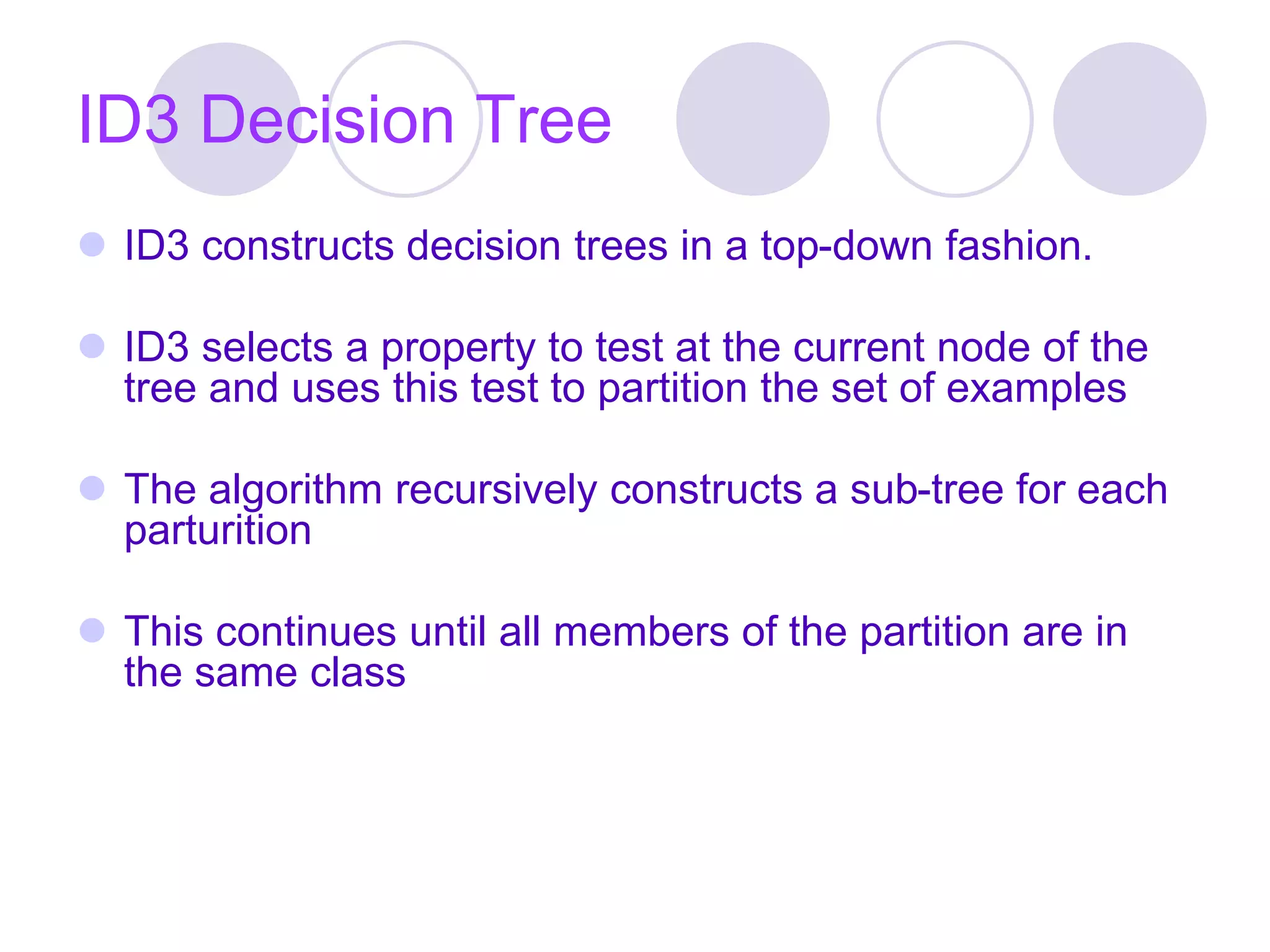 ID3 Decision Tree

ID3 constructs decision trees in a top-down fashion.

ID3 selects a property to test at the current node of the tree and uses this test to partition the set of examples

The algorithm recursively constructs a sub-tree for each parturition

This continues until all members of the partition are in the same class